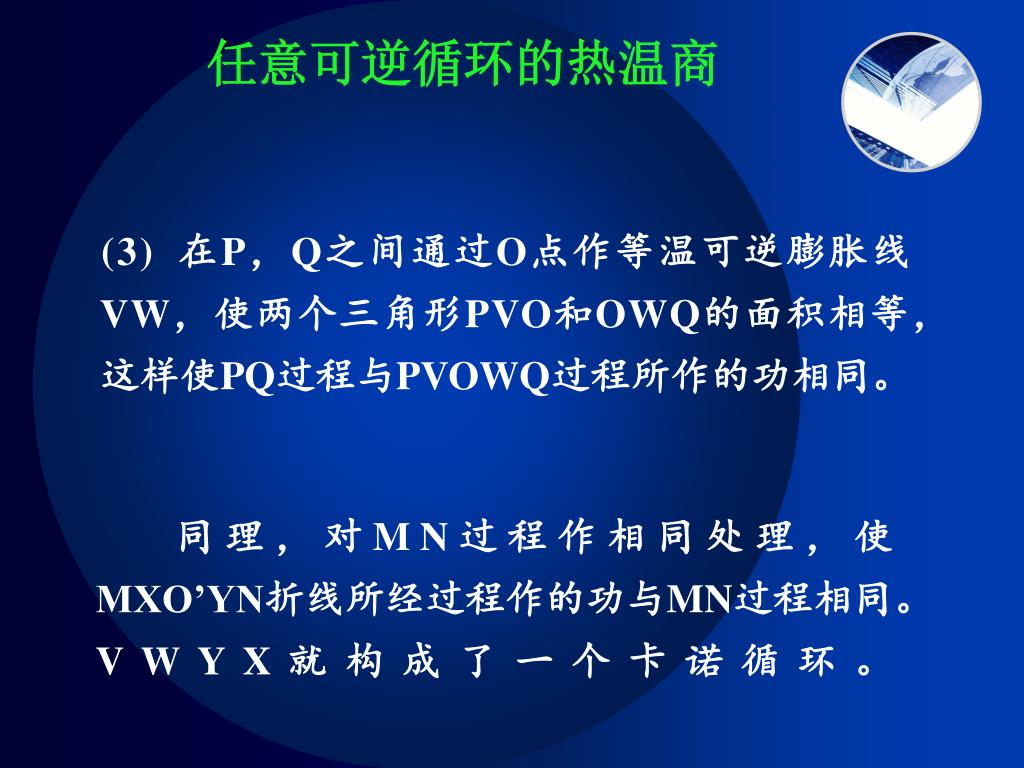 任意可逆循环的热温商

(3) 在P，Q之间通过O点作等温可逆膨胀线VW，使两个三角形PVO和OWQ的面积相等，这样使PQ过程与PVOWQ过程所作的功相同。

同理，对MN过程作相同处理，使MXO’YN折线所经过程作的功与MN过程相同。VWYX就构成了一个卡诺循环。